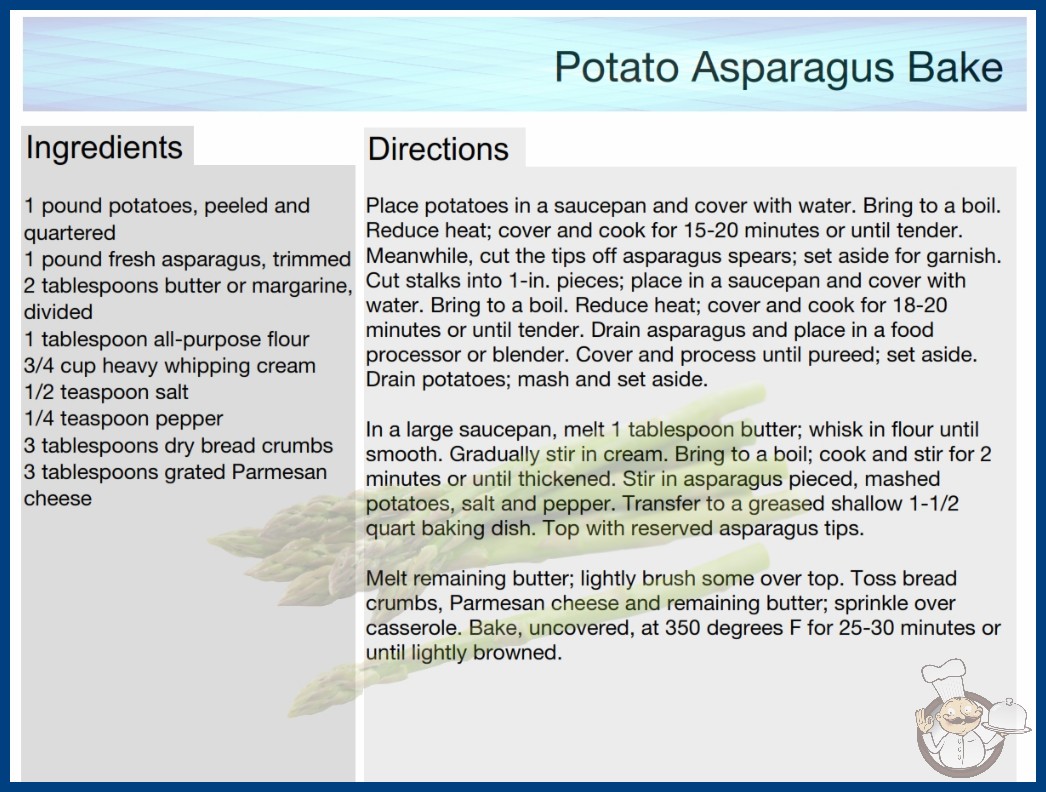 Potato Asparagus Bake

Ingredients

1 pound potatoes, peeled and quartered
1 pound fresh asparagus, trimmed
2 tablespoons butter or margarine, divided
1 tablespoon all-purpose flour
3/4 cup heavy whipping cream
1/2 teaspoon salt
1/4 teaspoon pepper
3 tablespoons dry bread crumbs
3 tablespoons grated Parmesan cheese

Directions

Place potatoes in a saucepan and cover with water. Bring to a boil. Reduce heat; cover and cook for 15-20 minutes or until tender. Meanwhile, cut the tips off asparagus spears; set aside for garnish. Cut stalks into 1-in. pieces; place in a saucepan and cover with water. Bring to a boil. Reduce heat; cover and cook for 18-20 minutes or until tender. Drain asparagus and place in a food processor or blender. Cover and process until pureed; set aside. Drain potatoes; mash and set aside.

In a large saucepan, melt 1 tablespoon butter; whisk in flour until smooth. Gradually stir in cream. Bring to a boil; cook and stir for 2 minutes or until thickened. Stir in asparagus pieced, mashed potatoes, salt and pepper. Transfer to a greased shallow 1-1/2 quart baking dish. Top with reserved asparagus tips.

Melt remaining butter; lightly brush some over top. Toss bread crumbs, Parmesan cheese and remaining butter; sprinkle over casserole. Bake, uncovered, at 350 degrees F for 25-30 minutes or until lightly browned.